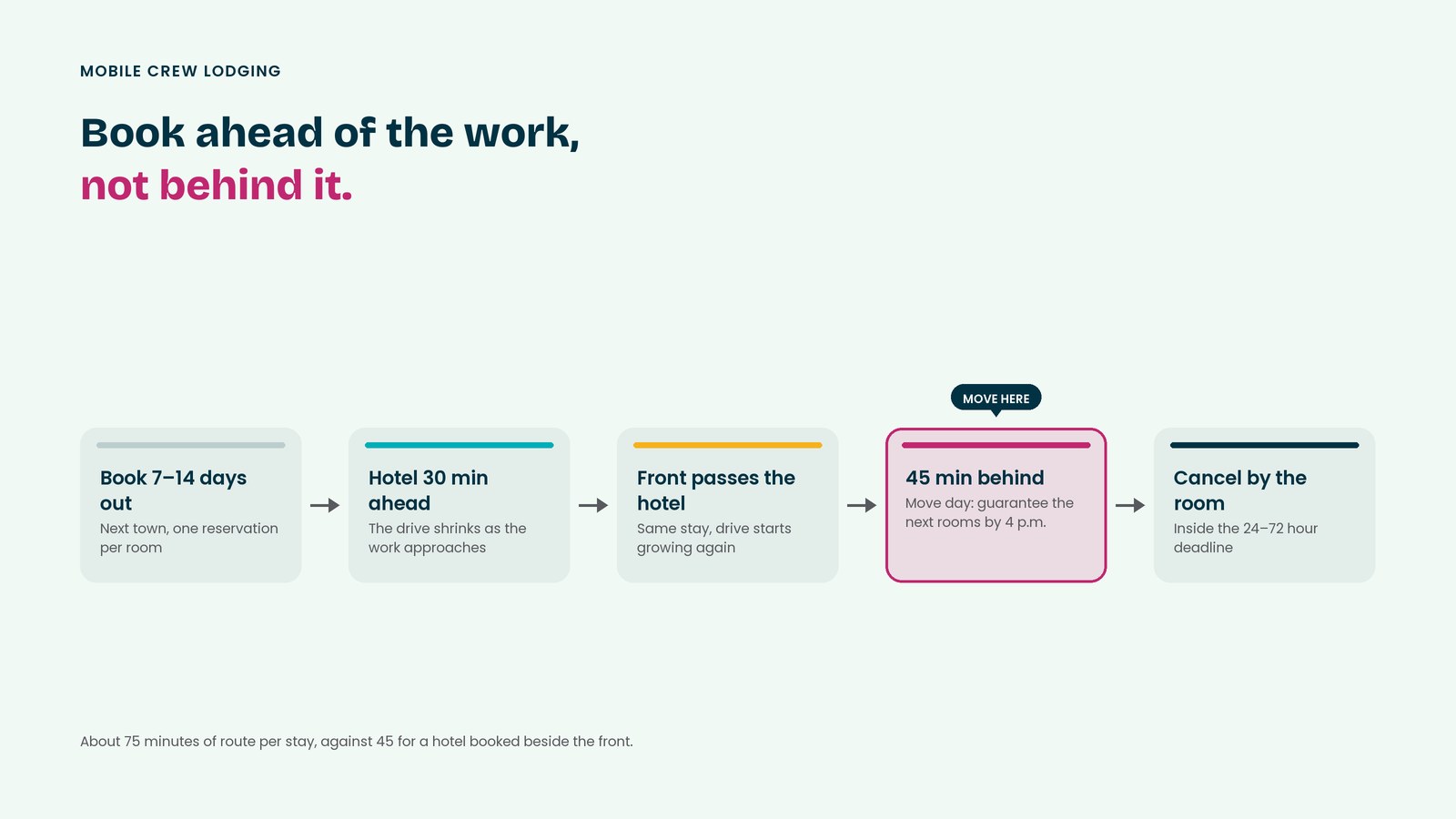 MOBILE CREW LODGING

Book ahead of the work,
not behind it.

Book 7–14 days out

Next town, one reservation per room

→

Hotel 30 min ahead

The drive shrinks as the work approaches

→

Front passes the hotel

Same stay, drive starts growing again

→

MOVE HERE

45 min behind

Move day: guarantee the next rooms by 4 p.m.

→

Cancel by the room

Inside the 24–72 hour deadline

About 75 minutes of route per stay, against 45 for a hotel booked beside the front.